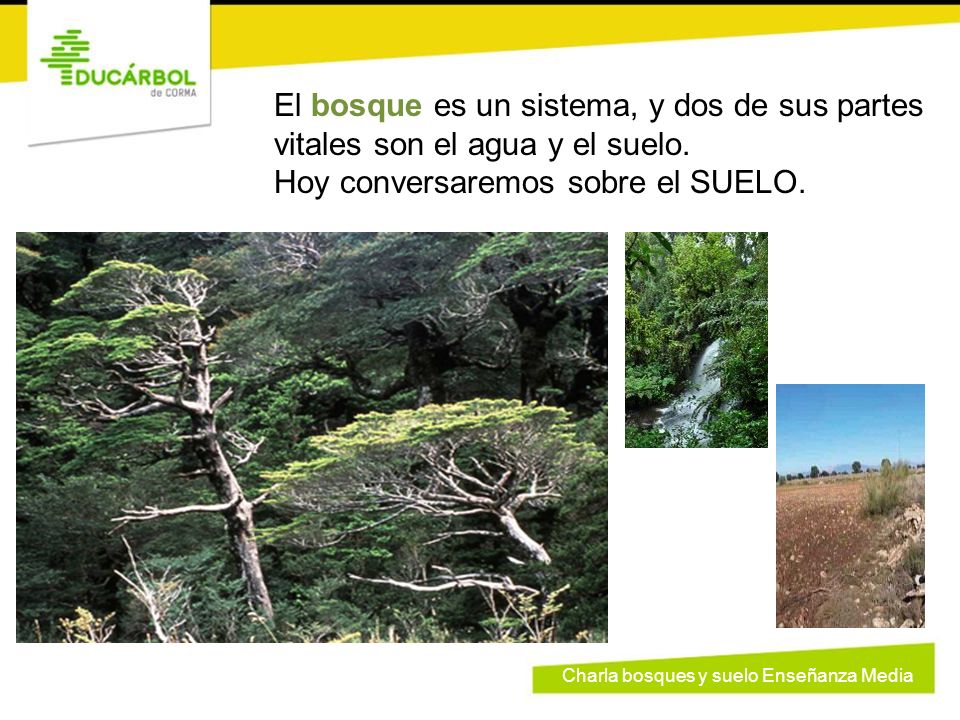 EDUCÁRBOL
de CORMA

El bosque es un sistema, y dos de sus partes vitales son el agua y el suelo.
Hoy conversaremos sobre el SUELO.

Charla bosques y suelo Enseñanza Media